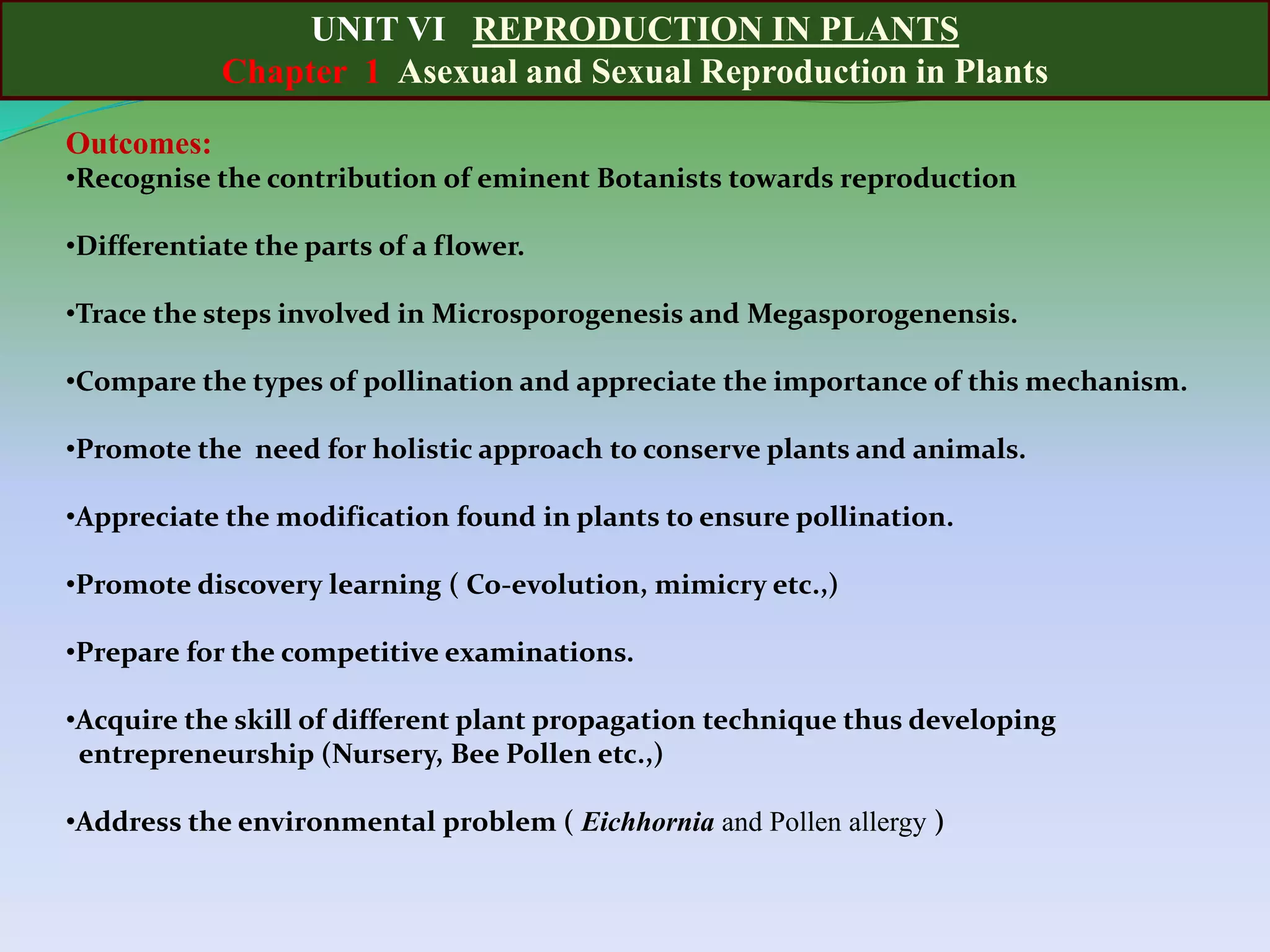 UNIT VI REPRODUCTION IN PLANTS
Chapter 1 Asexual and Sexual Reproduction in Plants

Outcomes:
•Recognise the contribution of eminent Botanists towards reproduction

•Differentiate the parts of a flower.

•Trace the steps involved in Microsporogenesis and Megasporogenensis.

•Compare the types of pollination and appreciate the importance of this mechanism.

•Promote the need for holistic approach to conserve plants and animals.

•Appreciate the modification found in plants to ensure pollination.

•Promote discovery learning ( Co-evolution, mimicry etc.,)

•Prepare for the competitive examinations.

•Acquire the skill of different plant propagation technique thus developing entrepreneurship (Nursery, Bee Pollen etc.,)

•Address the environmental problem ( Eichhornia and Pollen allergy )